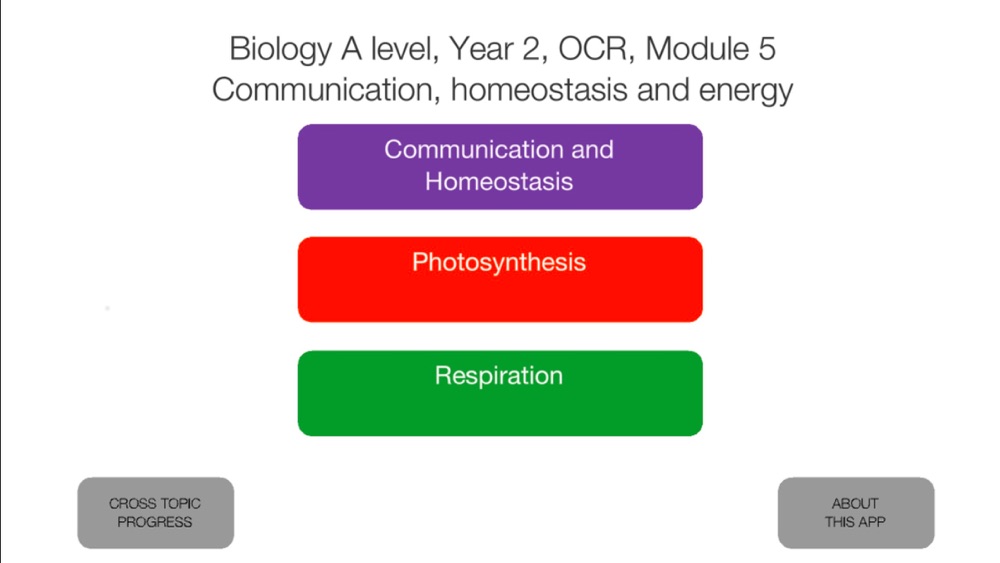 Biology A level, Year 2, OCR, Module 5
Communication, homeostasis and energy

Communication and Homeostasis

Photosynthesis

Respiration

CROSS TOPIC PROGRESS

ABOUT THIS APP